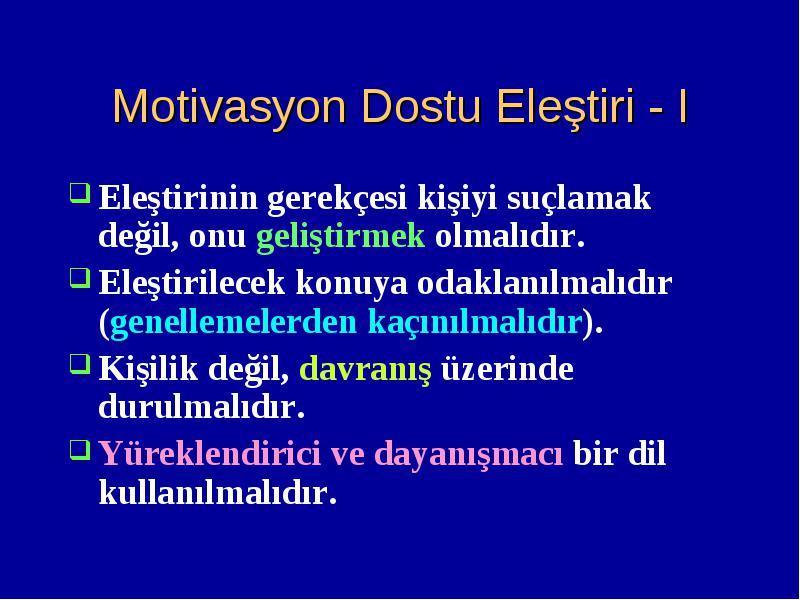 Motivasyon Dostu Eleştiri - I

Eleştirinin gerekçesi kişiyi suçlamak değil, onu geliştirmek olmalıdır.

Eleştirilecek konuya odaklanılmalıdır (genellemelerden kaçınılmalıdır).

Kişilik değil, davranış üzerinde durulmalıdır.

Yüreklendirici ve dayanışmacı bir dil kullanılmalıdır.